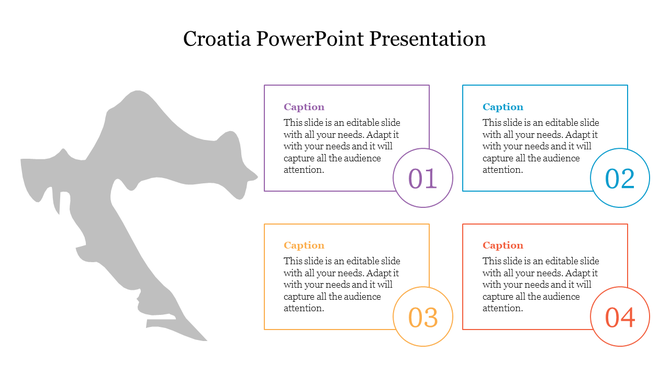 Croatia PowerPoint Presentation

Caption
This slide is an editable slide with all your needs. Adapt it with your needs and it will capture all the audience attention.
01

Caption
This slide is an editable slide with all your needs. Adapt it with your needs and it will capture all the audience attention.
02

Caption
This slide is an editable slide with all your needs. Adapt it with your needs and it will capture all the audience attention.
03

Caption
This slide is an editable slide with all your needs. Adapt it with your needs and it will capture all the audience attention.
04